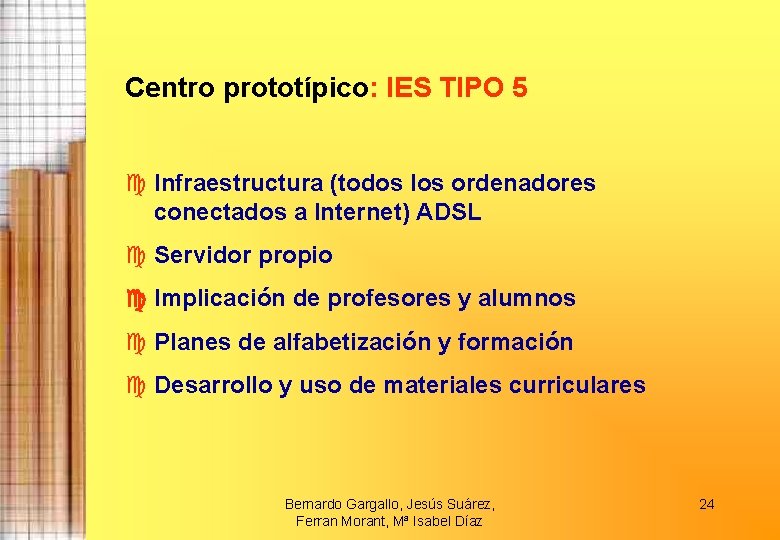 Centro prototípico: IES TIPO 5

Infraestructura (todos los ordenadores conectados a Internet) ADSL

Servidor propio

Implicación de profesores y alumnos

Planes de alfabetización y formación

Desarrollo y uso de materiales curriculares

Bernardo Gargallo, Jesús Suárez, Ferran Morant, Mª Isabel Díaz

24